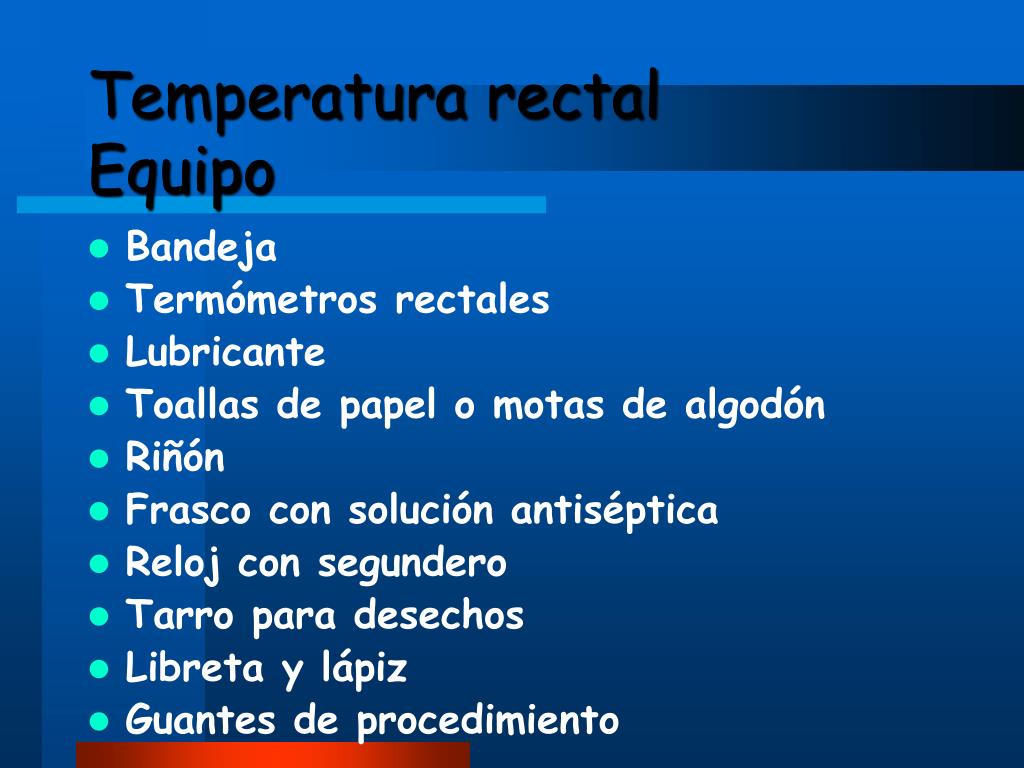 Temperatura rectal
Equipo

- Bandeja
- Termómetros rectales
- Lubricante
- Toallas de papel o motas de algodón
- Riñón
- Frasco con solución antiséptica
- Reloj con segundero
- Tarro para desechos
- Libreta y lápiz
- Guantes de procedimiento